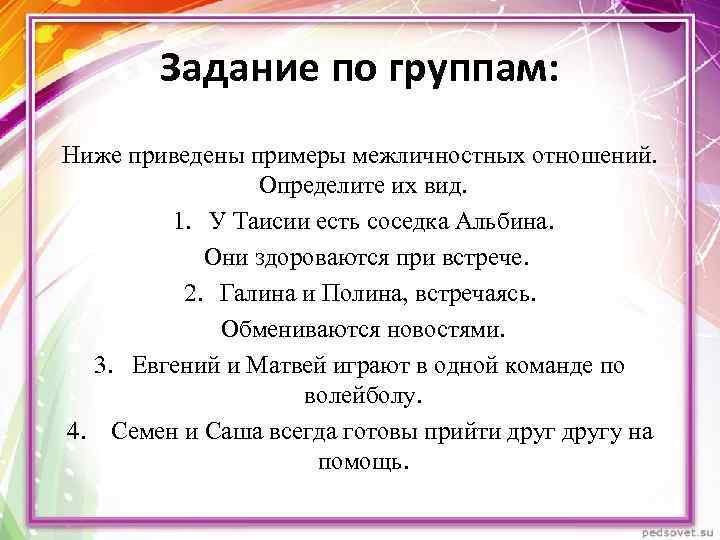 Задание по группам:

Ниже приведены примеры межличностных отношений. Определите их вид.

1. У Таисии есть соседка Альбина. Они здороваются при встрече.

2. Галина и Полина, встречаясь. Обмениваются новостями.

3. Евгений и Матвей играют в одной команде по волейболу.

4. Семен и Саша всегда готовы прийти друг другу на помощь.

pedsovet.su